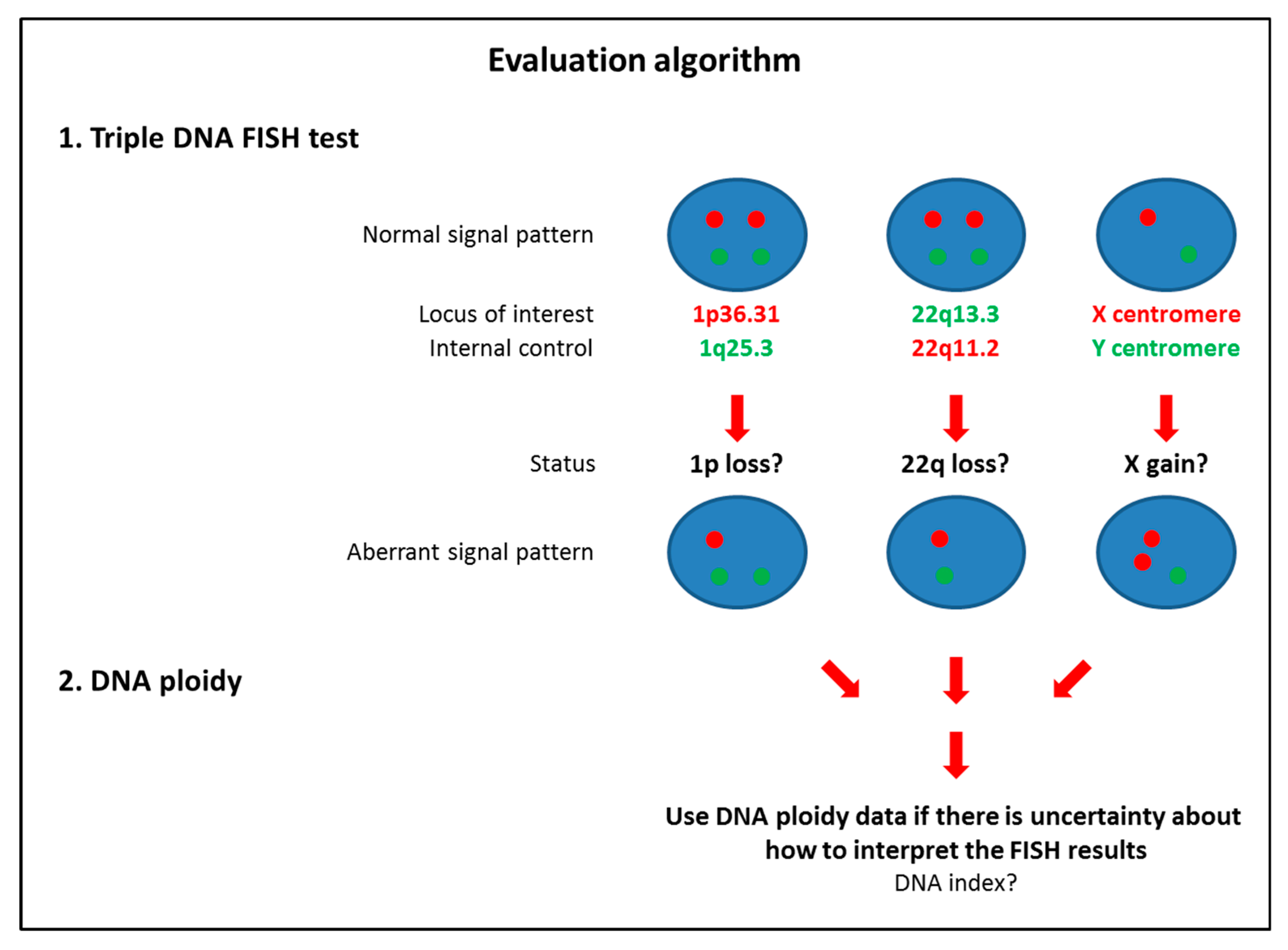 Evaluation algorithm

1. Triple DNA FISH test

Normal signal pattern

Locus of interest 1p36.31 22q13.3 X centromere
Internal control 1q25.3 22q11.2 Y centromere

Status 1p loss? 22q loss? X gain?

Aberrant signal pattern

2. DNA ploidy

Use DNA ploidy data if there is uncertainty about how to interpret the FISH results
DNA index?